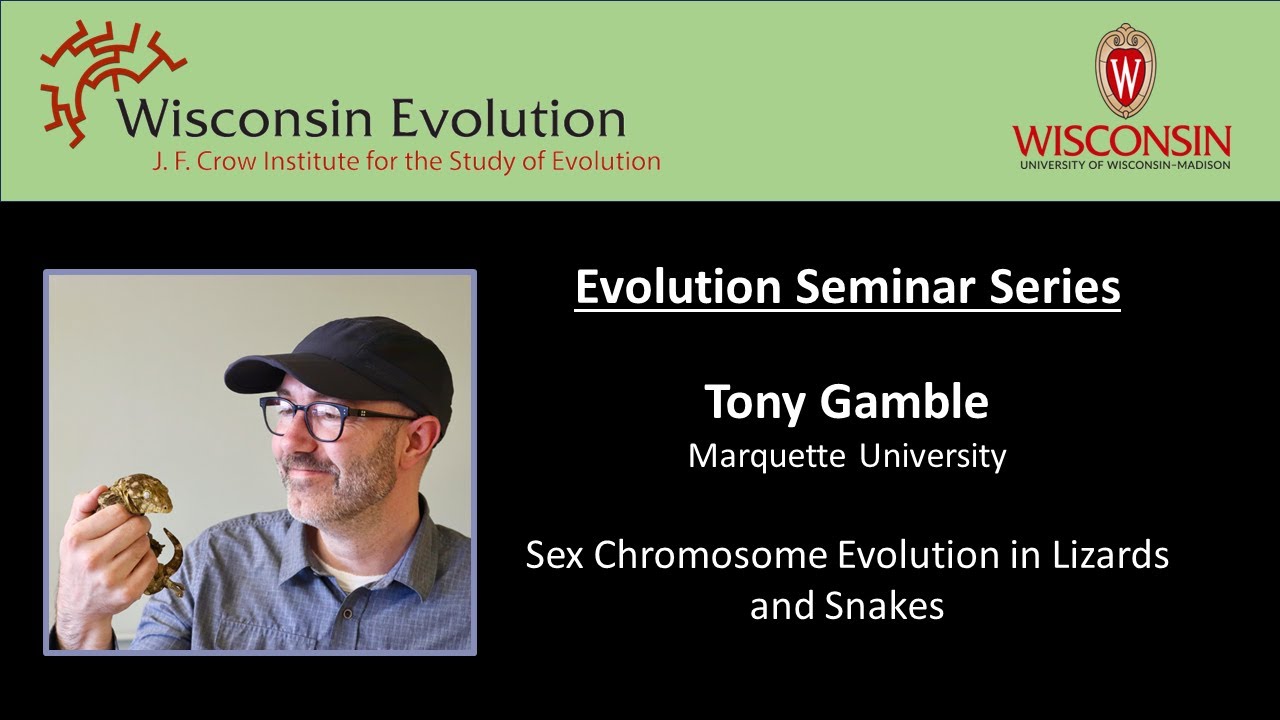 Wisconsin Evolution
J. F. Crow Institute for the Study of Evolution

W
WISCONSIN
UNIVERSITY OF WISCONSIN–MADISON

Evolution Seminar Series

Tony Gamble
Marquette University

Sex Chromosome Evolution in Lizards and Snakes